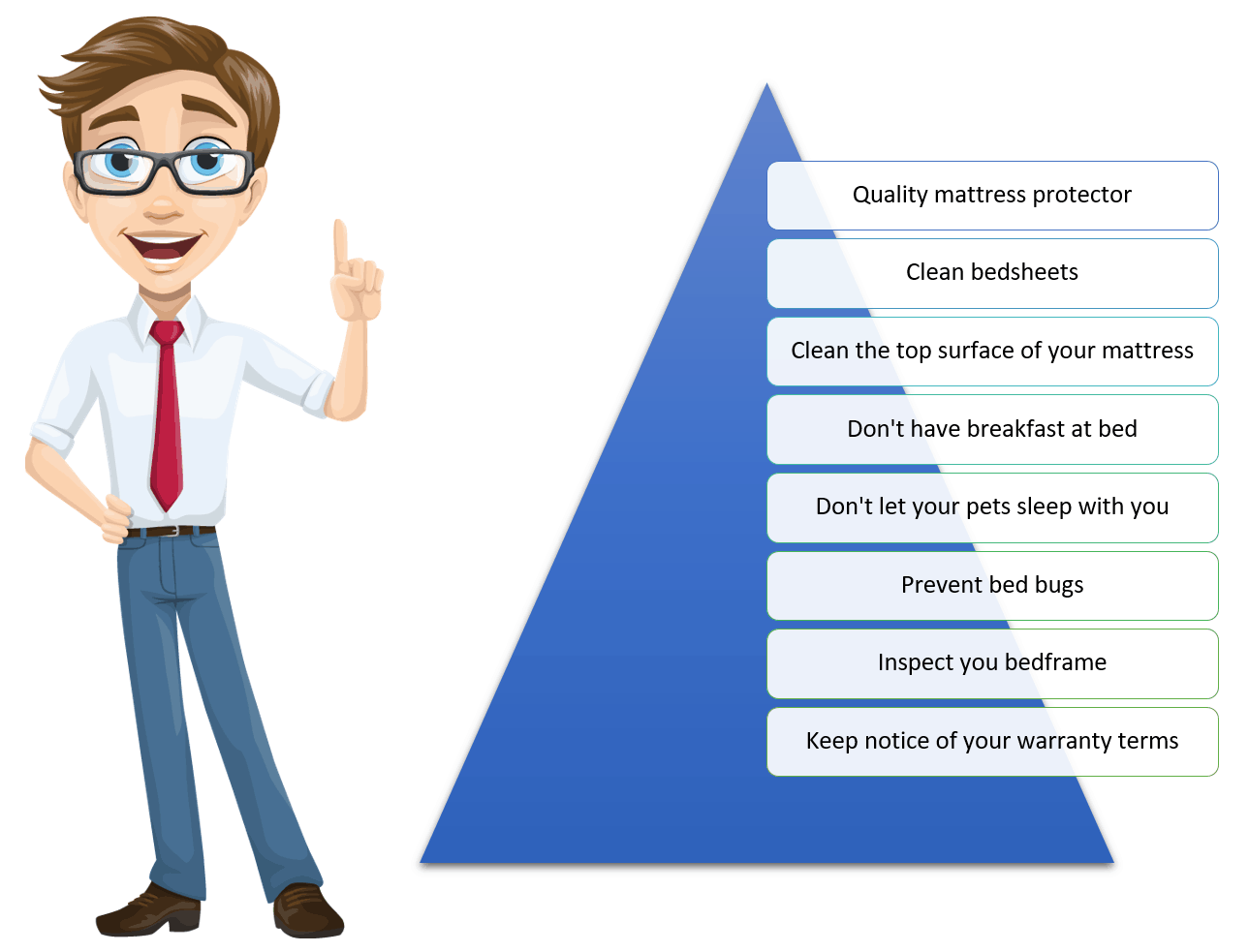 Quality mattress protector

Clean bedsheets

Clean the top surface of your mattress

Don't have breakfast at bed

Don't let your pets sleep with you

Prevent bed bugs

Inspect you bedframe

Keep notice of your warranty terms